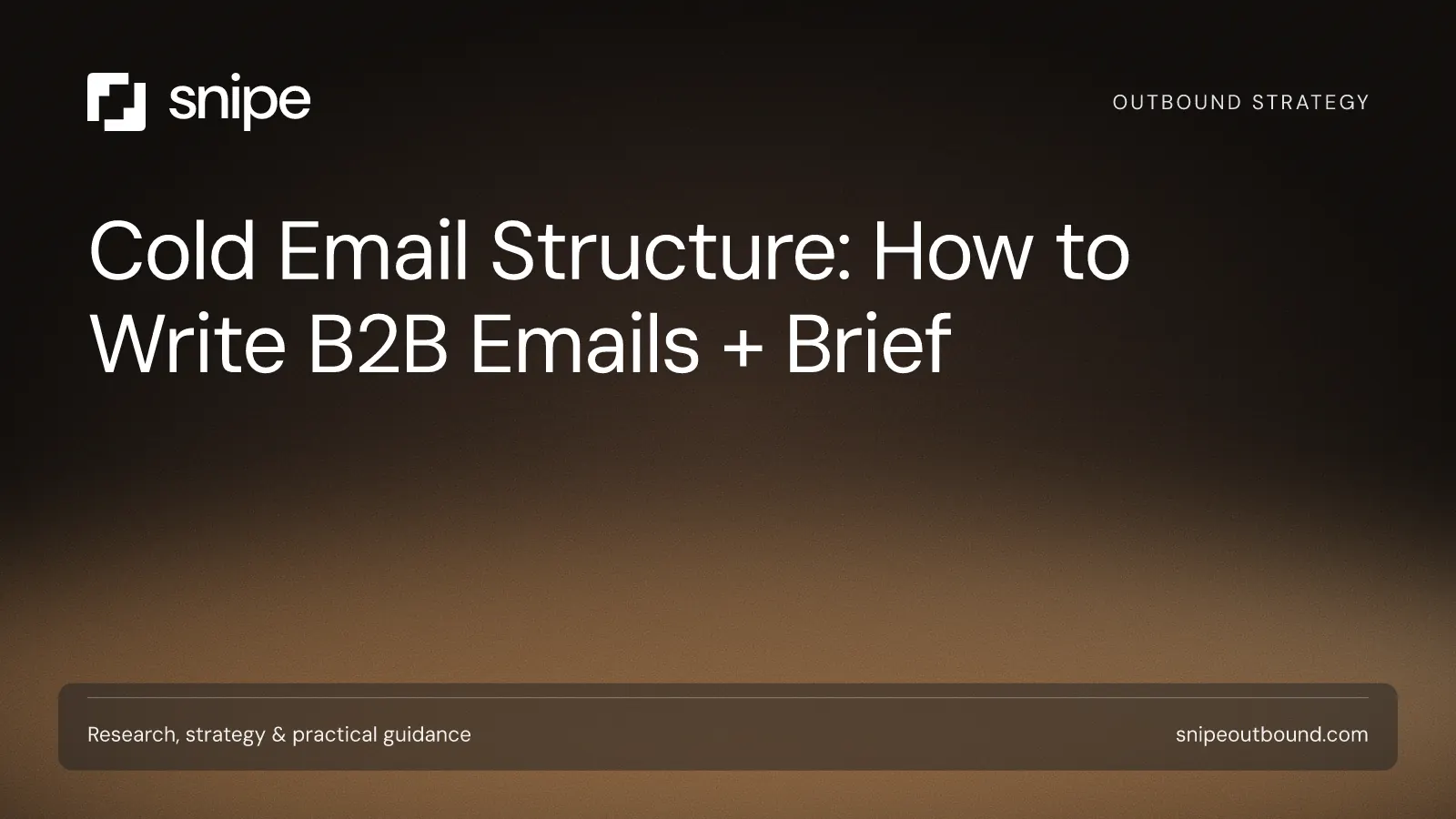 snipe

OUTBOUND STRATEGY

Cold Email Structure: How to Write B2B Emails + Brief

Research, strategy & practical guidance

snipeoutbound.com